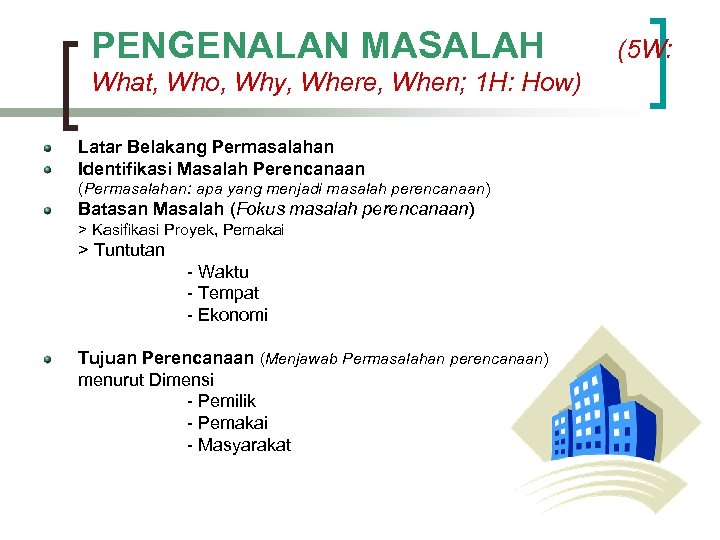 PENGENALAN MASALAH (5W: What, Who, Why, Where, When; 1H: How)

Latar Belakang Permasalahan

Identifikasi Masalah Perencanaan
(Permasalahan: apa yang menjadi masalah perencanaan)

Batasan Masalah (Fokus masalah perencanaan)
> Kasifikasi Proyek, Pemakai
> Tuntutan
- Waktu
- Tempat
- Ekonomi

Tujuan Perencanaan (Menjawab Permasalahan perencanaan) menurut Dimensi
- Pemilik
- Pemakai
- Masyarakat